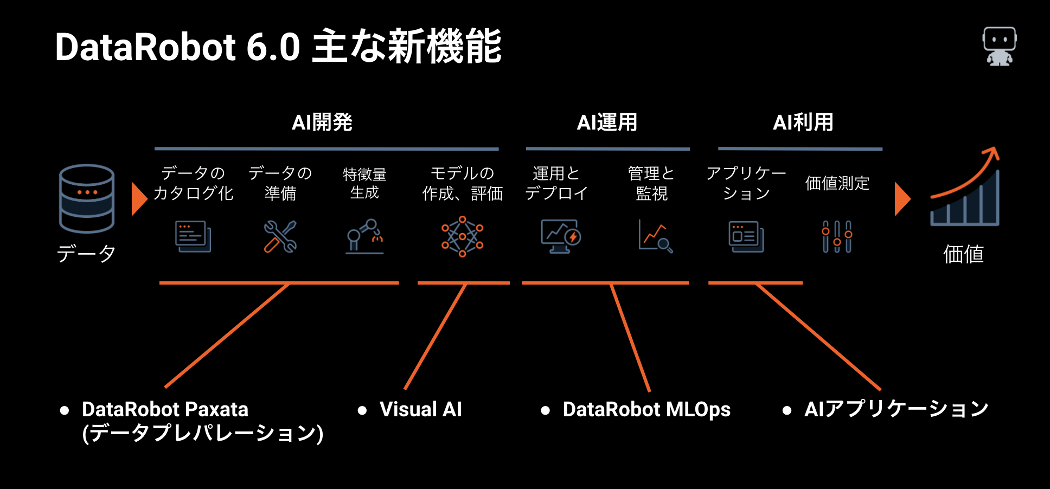 DataRobot 6.0 主な新機能

AI開発

AI運用

AI利用

データ

データのカタログ化

データの準備

特徴量生成

モデルの作成、評価

運用とデプロイ

管理と監視

アプリケーション

価値測定

価値

● DataRobot Paxata (データプレパレーション)

● Visual AI

● DataRobot MLOps

● AIアプリケーション